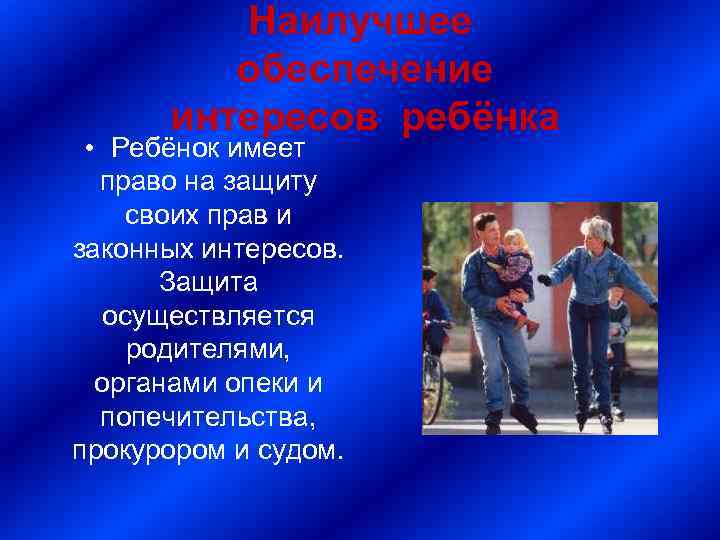 Наилучшее обеспечение интересов ребёнка

• Ребёнок имеет право на защиту своих прав и законных интересов. Защита осуществляется родителями, органами опеки и попечительства, прокурором и судом.